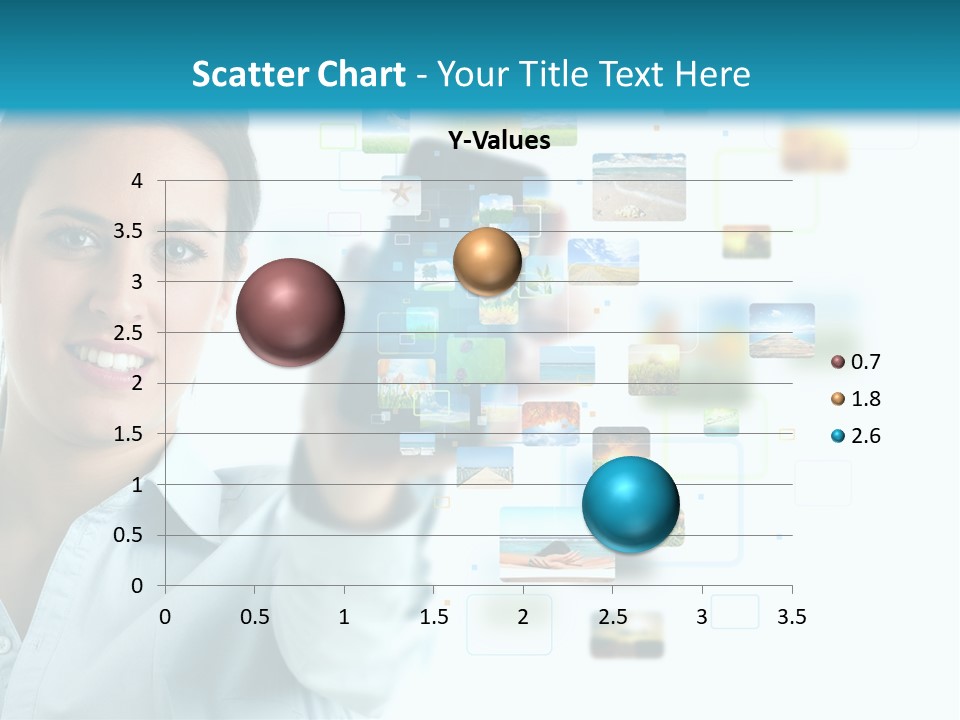 Scatter Chart - Your Title Text Here

Y-Values

4
3.5
3
2.5
2
1.5
1
0.5
0

0
0.5
1
1.5
2
2.5
3
3.5

0.7
1.8
2.6